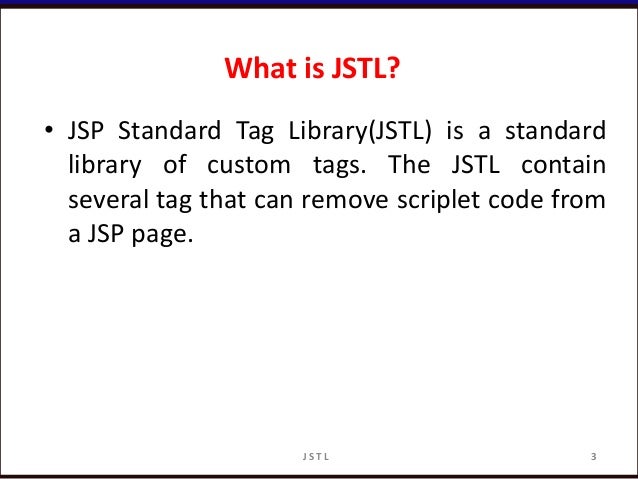 What is JSTL?

• JSP Standard Tag Library(JSTL) is a standard library of custom tags. The JSTL contain several tag that can remove scriplet code from a JSP page.

JSTL

3